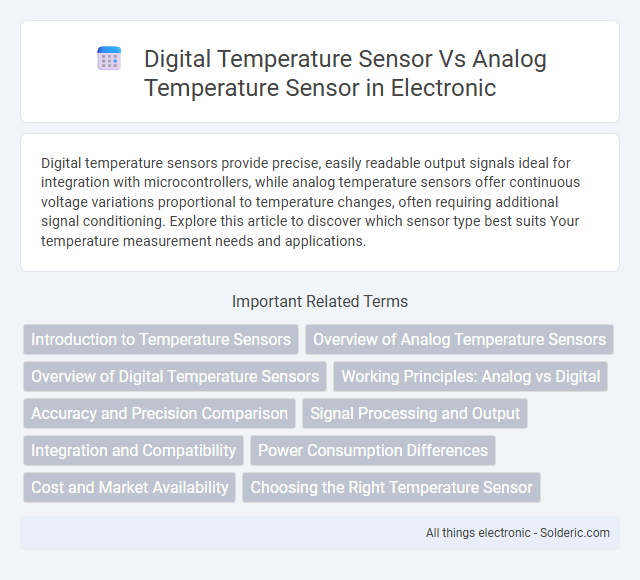 Digital Temperature Sensor Vs Analog Temperature Sensor in Electronic

Digital temperature sensors provide precise, easily readable output signals ideal for integration with microcontrollers, while analog temperature sensors offer continuous voltage variations proportional to temperature changes, often requiring additional signal conditioning. Explore this article to discover which sensor type best suits Your temperature measurement needs and applications.

Important Related Terms

Introduction to Temperature Sensors
Overview of Analog Temperature Sensors
Overview of Digital Temperature Sensors
Working Principles: Analog vs Digital
Accuracy and Precision Comparison
Signal Processing and Output
Integration and Compatibility
Power Consumption Differences
Cost and Market Availability
Choosing the Right Temperature Sensor

All things electronic - Solderic.com